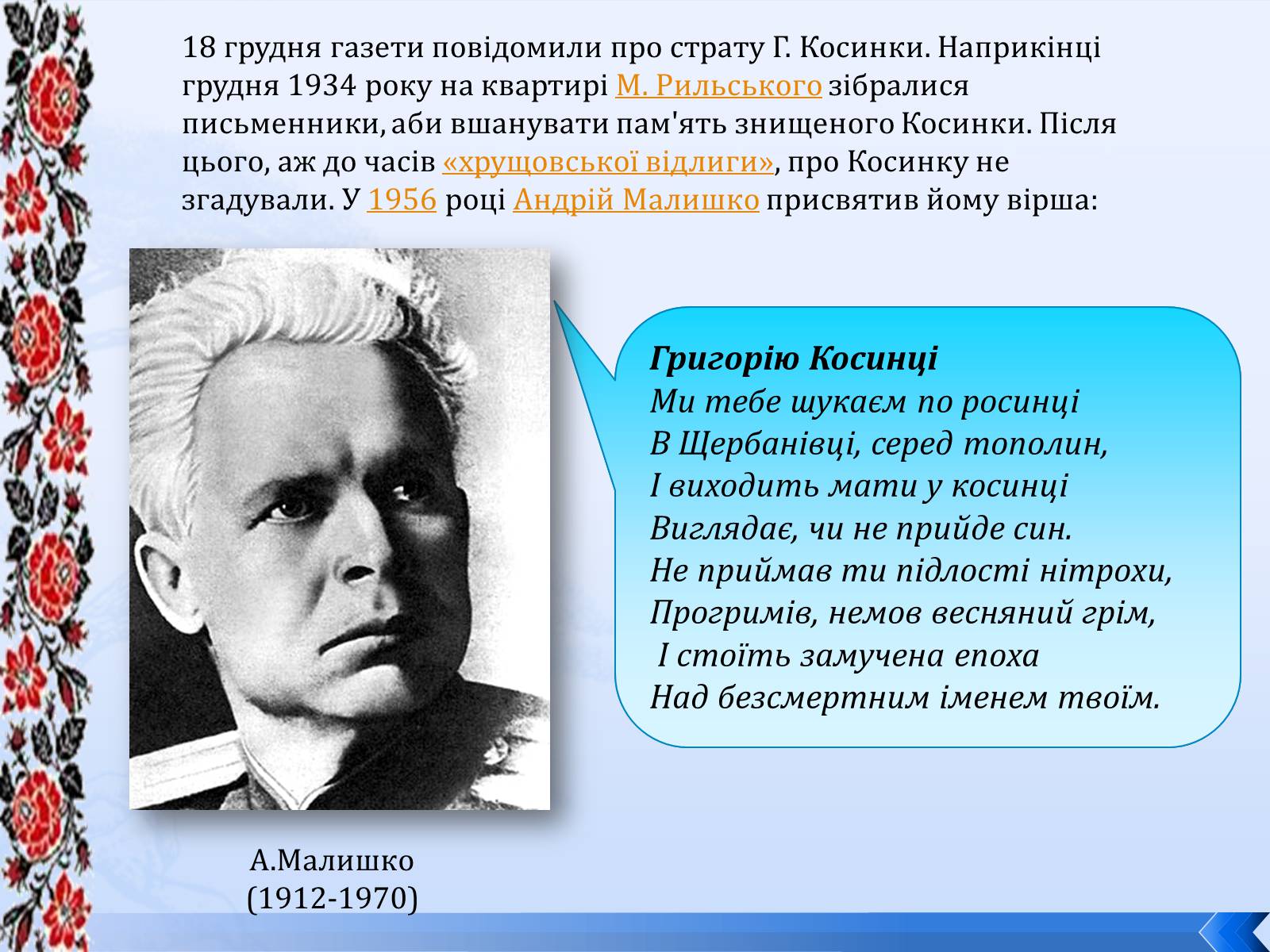 18 грудня газети повідомили про страту Г. Косинки. Наприкінці грудня 1934 року на квартирі М. Рильського зібралися письменники, аби вшанувати пам'ять знищеного Косинки. Після цього, аж до часів «хрущовської відлиги», про Косинку не згадували. У 1956 році Андрій Малишко присвятив йому вірша:

Григорію Косинці
Ми тебе шукаєм по росинці
В Щербанівці, серед тополин,
І виходить мати у косинці
Виглядає, чи не прийде син.
Не приймав ти підлості нітрохи,
Прогримів, немов весняний грім,
І стоїть замучена епоха
Над безсмертним іменем твоїм.

А.Малишко
(1912-1970)